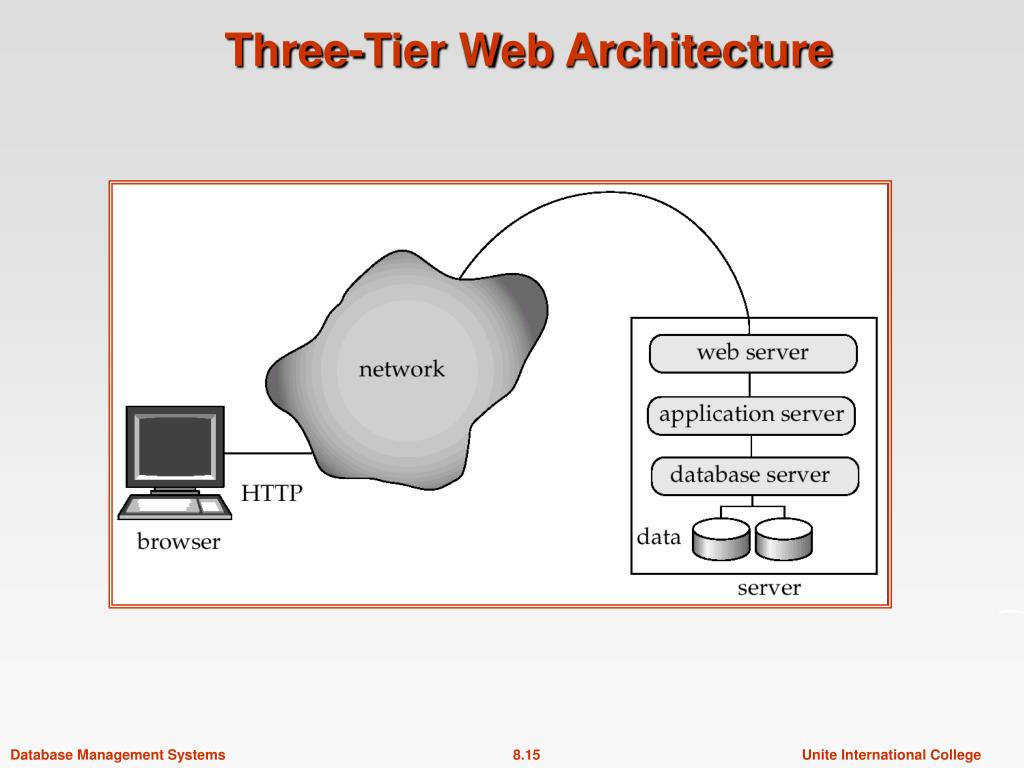 Three-Tier Web Architecture

network

HTTP

browser

web server

application server

database server

data

server

Database Management Systems

8.15

Unite International College